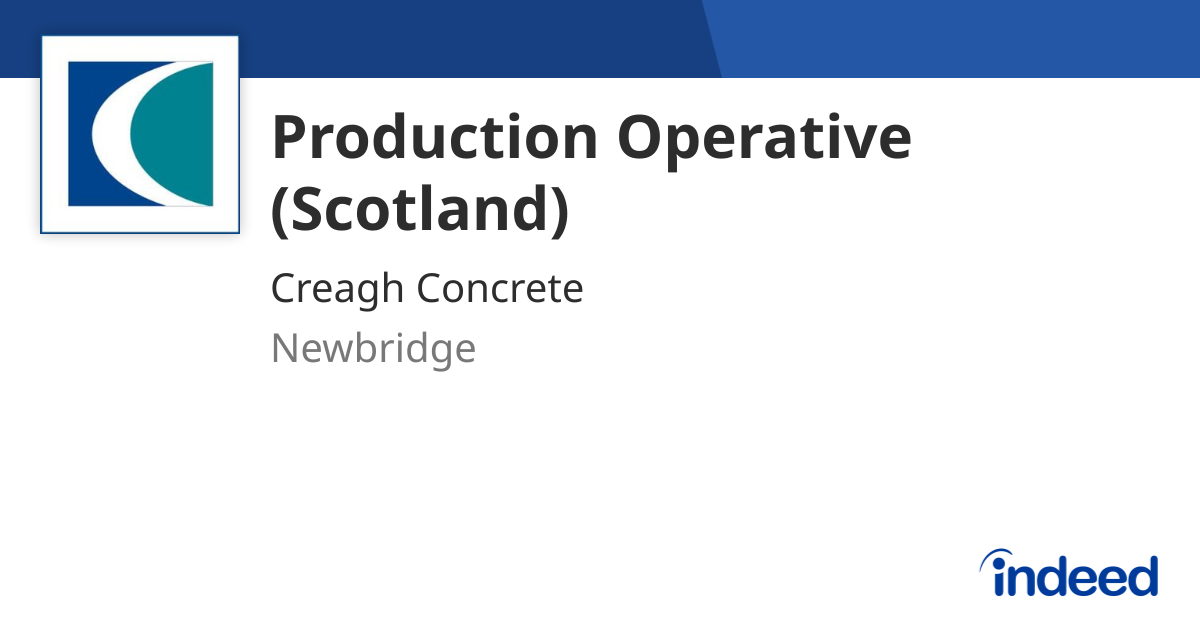 Production Operative (Scotland)

Creagh Concrete

Newbridge

indeed